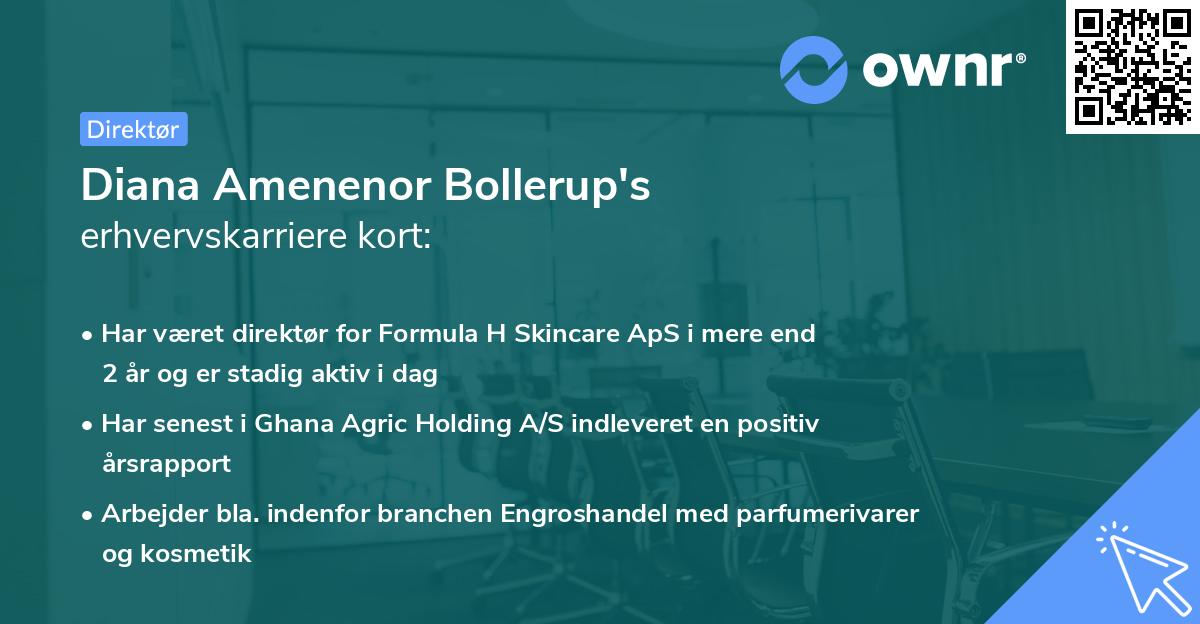 ownr®

Direktør

Diana Amenenor Bollerup's erhvervskarriere kort:

• Har været direktør for Formula H Skincare ApS i mere end 2 år og er stadig aktiv i dag
• Har senest i Ghana Agric Holding A/S indleveret en positiv årsrapport
• Arbejder bla. indenfor branchen Engroshandel med parfumerivarer og kosmetik